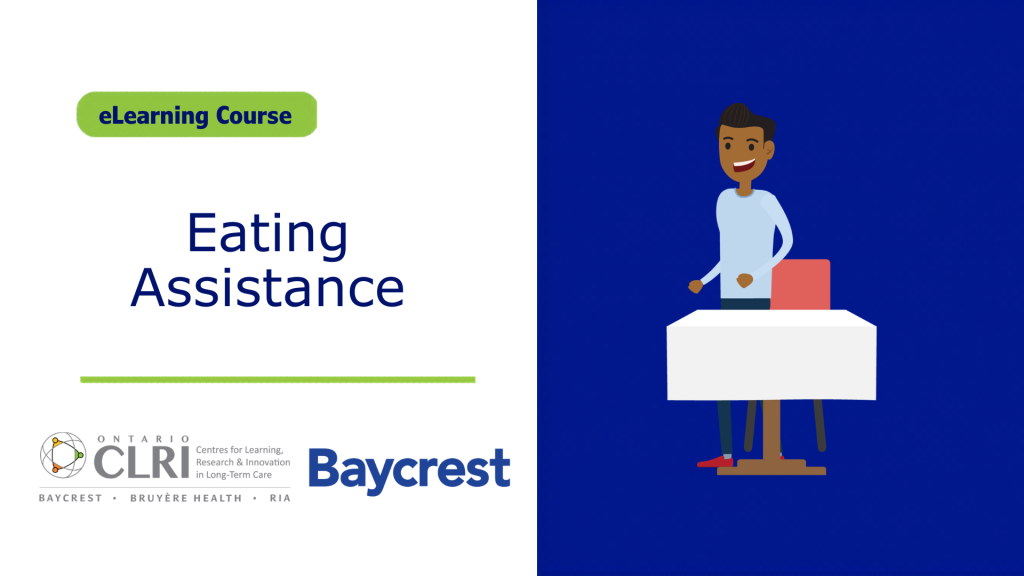 eLearning Course

Eating Assistance

ONTARIO CLRI Centres for Learning, Research & Innovation in Long-Term Care

BAYCREST • BRUYÈRE HEALTH • RIA

Baycrest